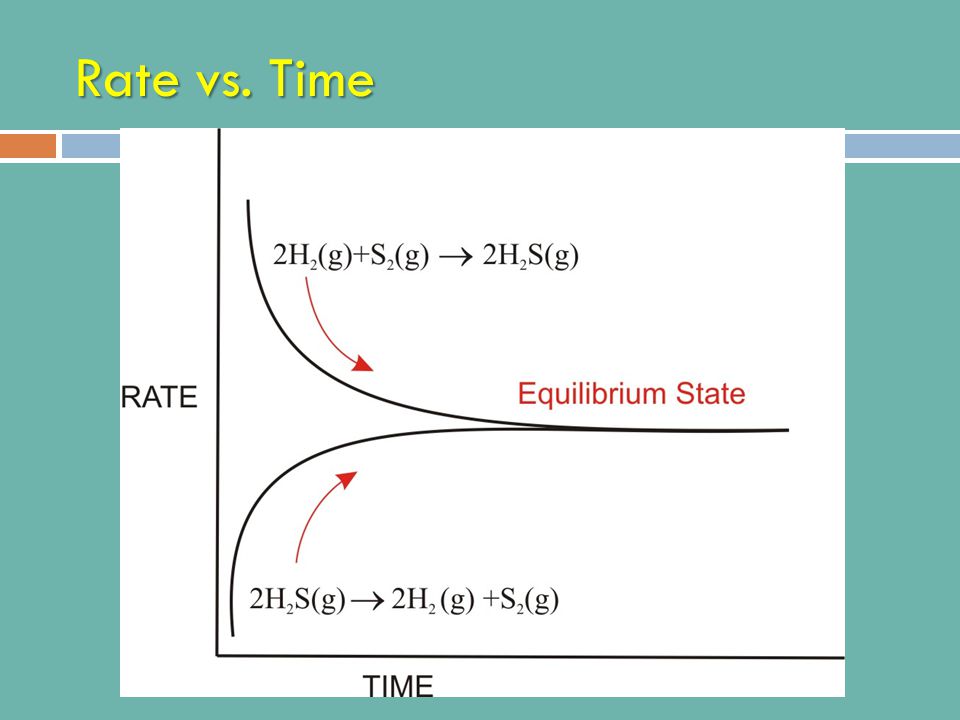 Rate vs. Time

$2H_2(g)+S_2(g) \rightarrow 2H_2S(g)$

RATE

Equilibrium State

$2H_2S(g) \rightarrow 2H_2(g) + S_2(g)$

TIME